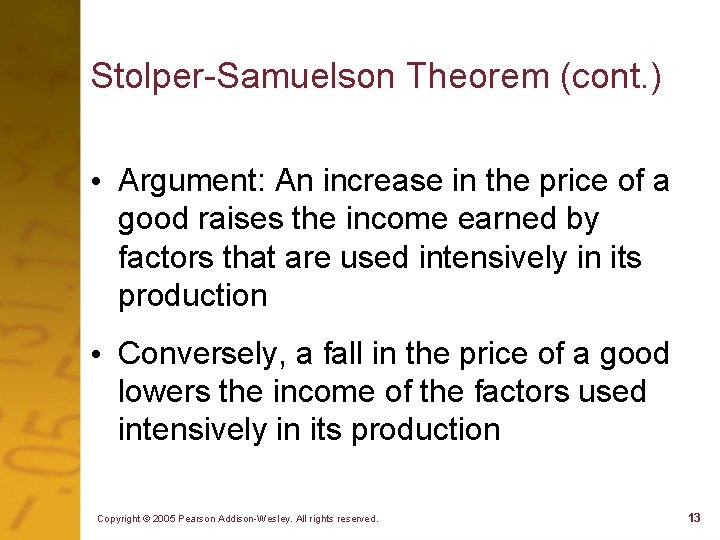 Stolper-Samuelson Theorem (cont.)

• Argument: An increase in the price of a good raises the income earned by factors that are used intensively in its production

• Conversely, a fall in the price of a good lowers the income of the factors used intensively in its production

Copyright © 2005 Pearson Addison-Wesley. All rights reserved.

13